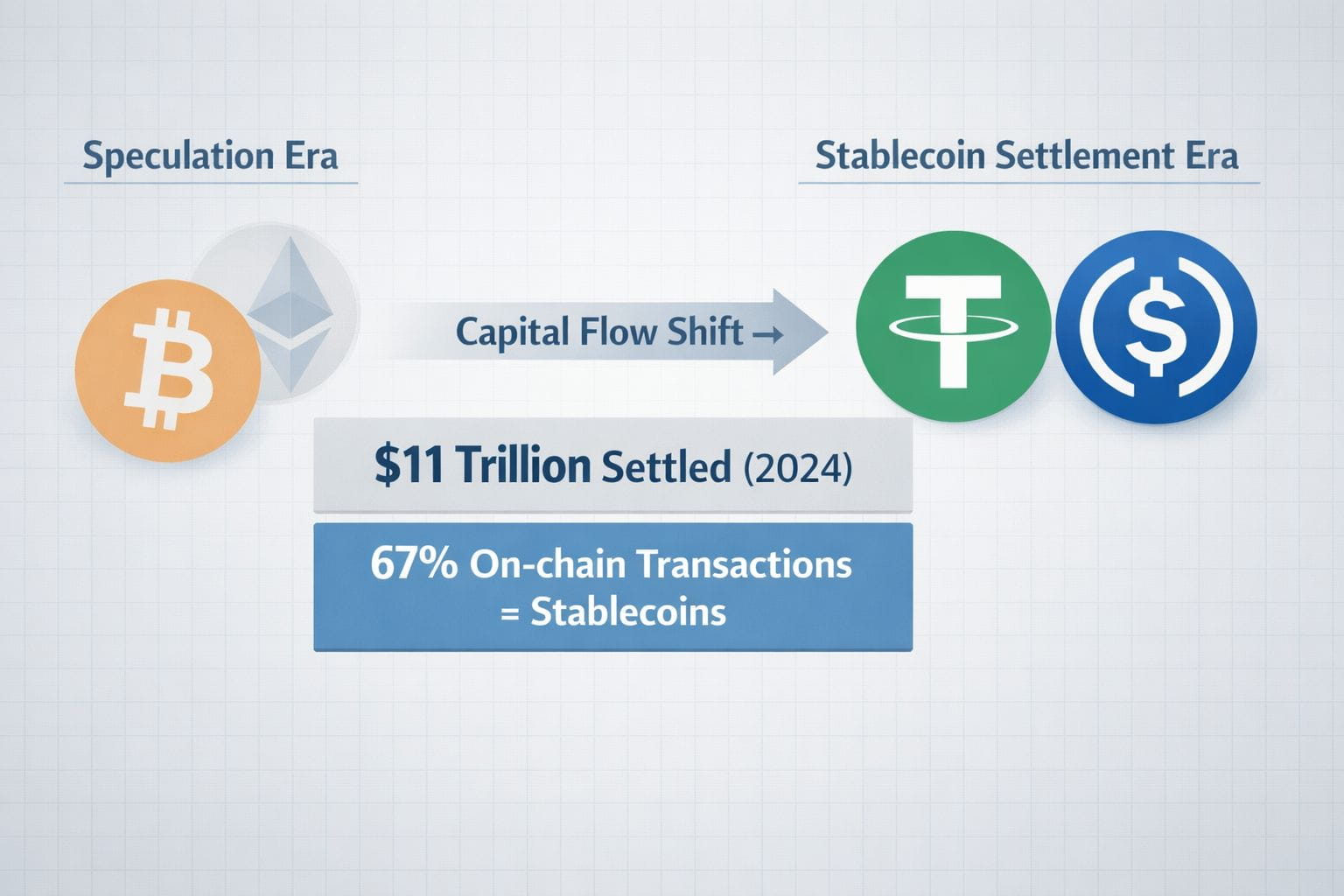 Speculation Era

Stablecoin Settlement Era

Capital Flow Shift →

$11 Trillion Settled (2024)

67% On-chain Transactions = Stablecoins